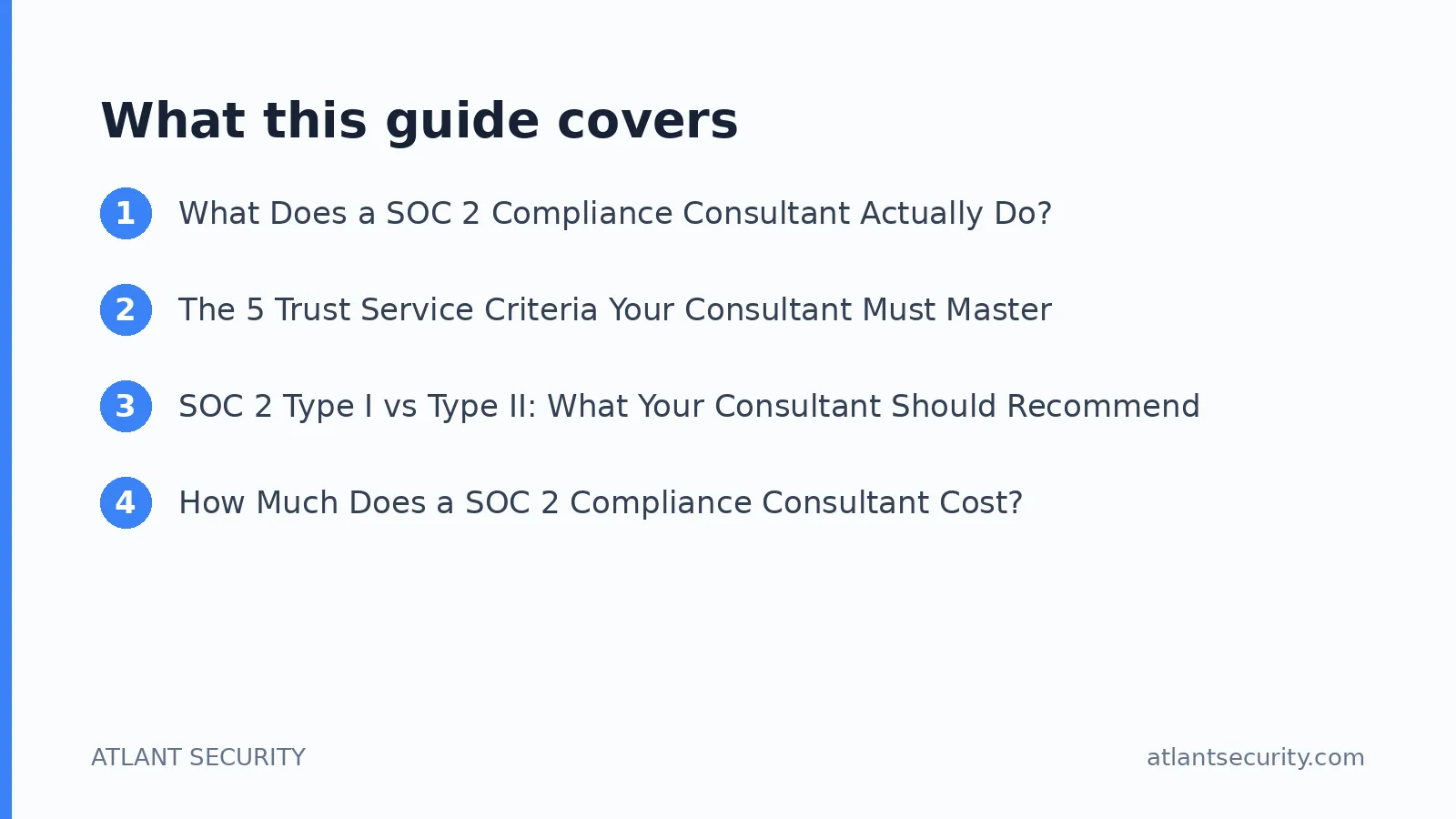 What this guide covers

1 What Does a SOC 2 Compliance Consultant Actually Do?

2 The 5 Trust Service Criteria Your Consultant Must Master

3 SOC 2 Type I vs Type II: What Your Consultant Should Recommend

4 How Much Does a SOC 2 Compliance Consultant Cost?

ATLANT SECURITY

atlantsecurity.com